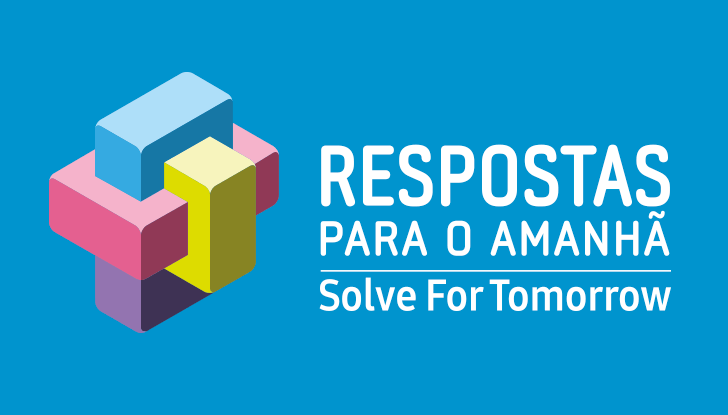 RESPOSTAS
PARA O AMANHÃ
Solve For Tomorrow